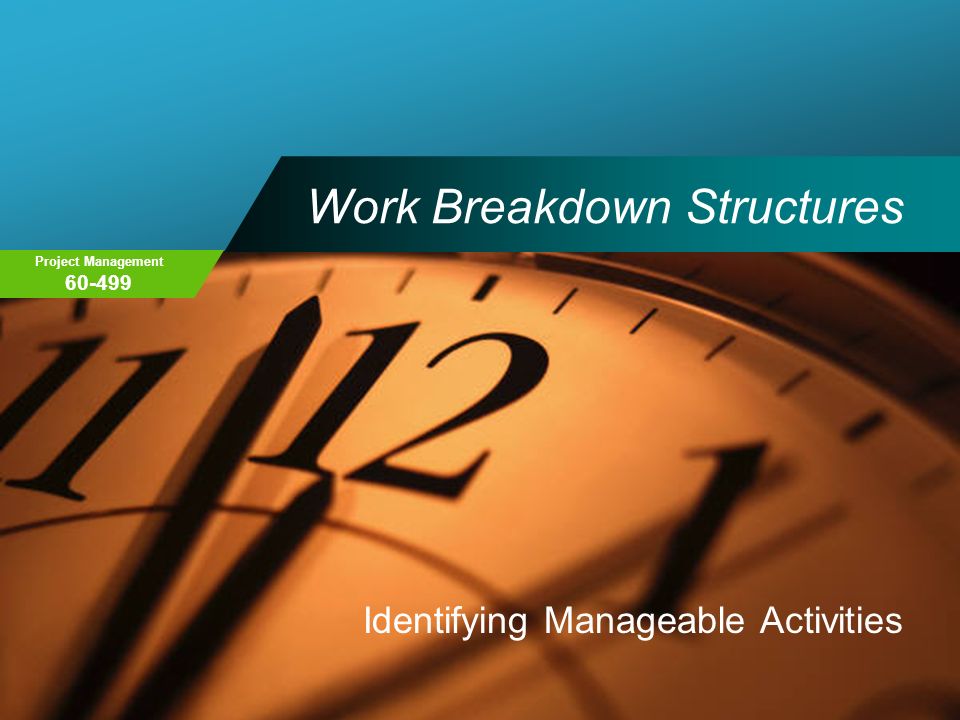 Work Breakdown Structures

Project Management
60-499

11
12
1

Identifying Manageable Activities